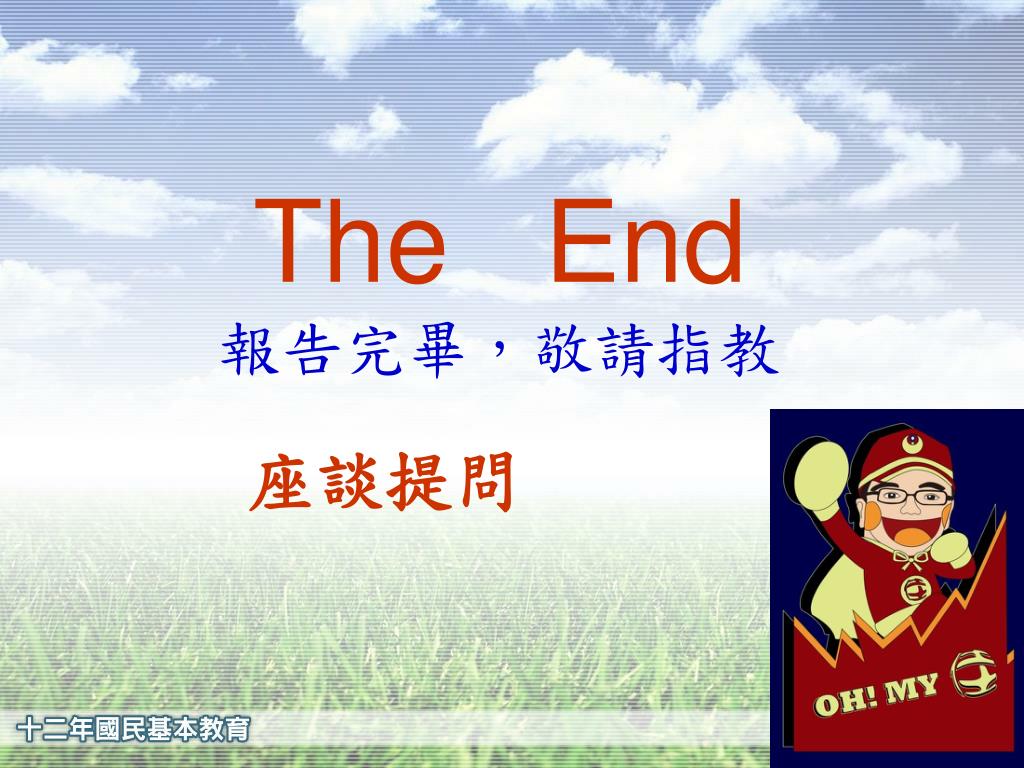 The End
報告完畢，敬請指教

座談提問

OH! MY

十二年國民基本教育